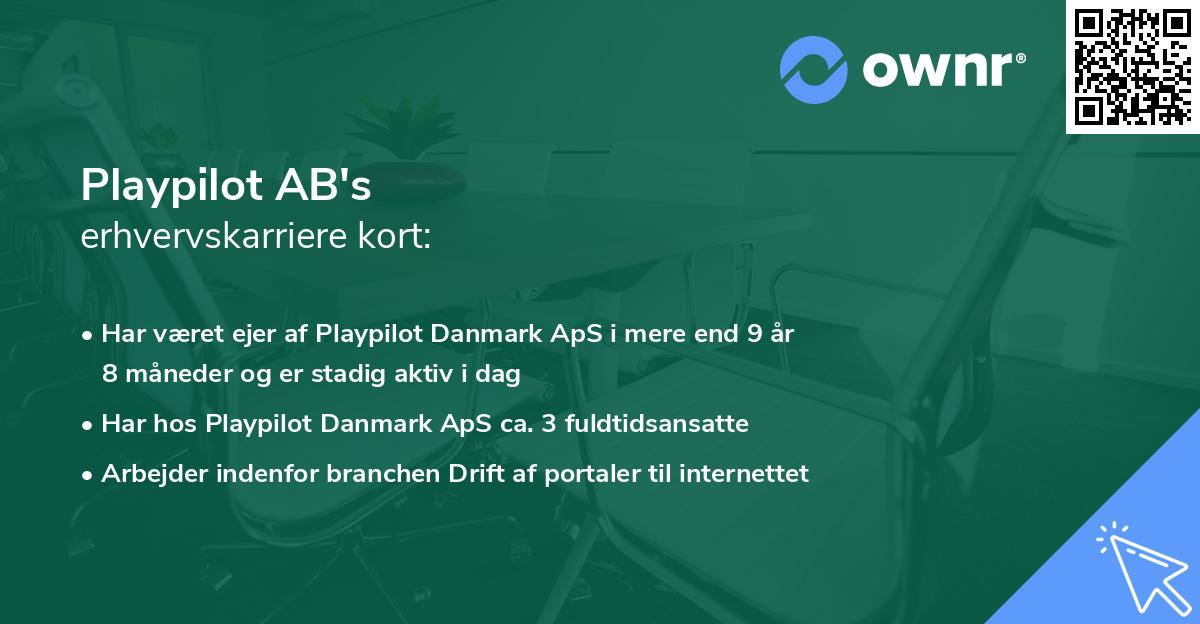 ownr®

Playpilot AB's
erhvervskarriere kort:

• Har været ejer af Playpilot Danmark ApS i mere end 9 år 8 måneder og er stadig aktiv i dag
• Har hos Playpilot Danmark ApS ca. 3 fuldtidsansatte
• Arbejder indenfor branchen Drift af portaler til internettet